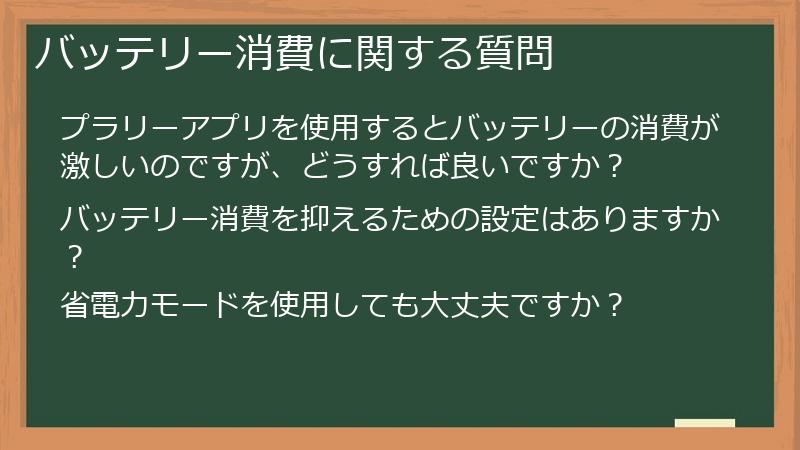 バッテリー消費に関する質問

プラリーアプリを使用するとバッテリーの消費が激しいのですが、どうすれば良いですか？

バッテリー消費を抑えるための設定はありますか？

省電力モードを使用しても大丈夫ですか？